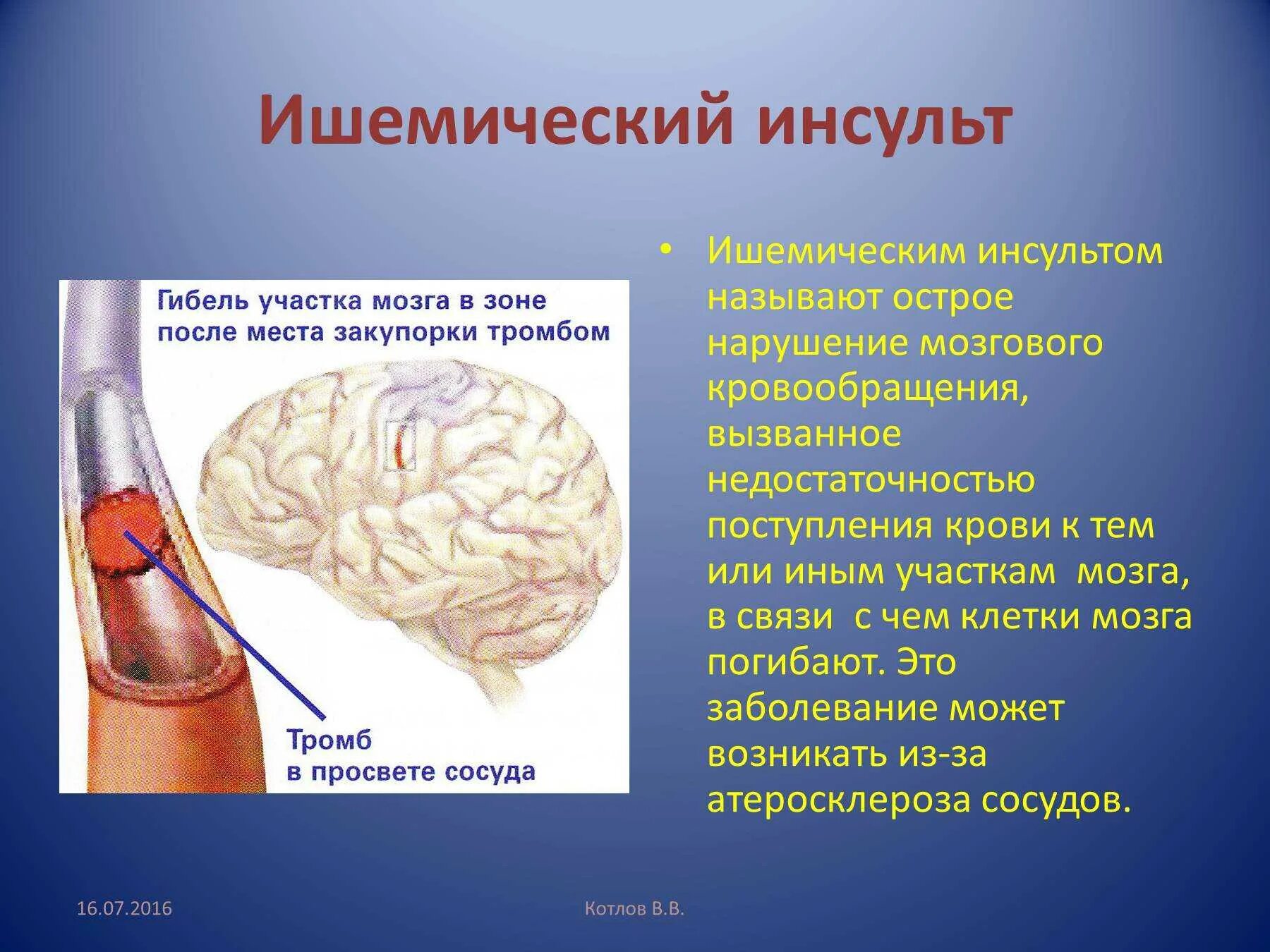 Ишемический инсульт

Гибель участка мозга в зоне после места закупорки тромбом

Тромб в просвете сосуда

• Ишемическим инсультом называют острое нарушение мозгового кровообращения, вызванное недостаточностью поступления крови к тем или иным участкам  мозга, в связи  с чем клетки мозга погибают. Это заболевание может возникать из-за атеросклероза сосудов.

16.07.2016

Котлов В.В.